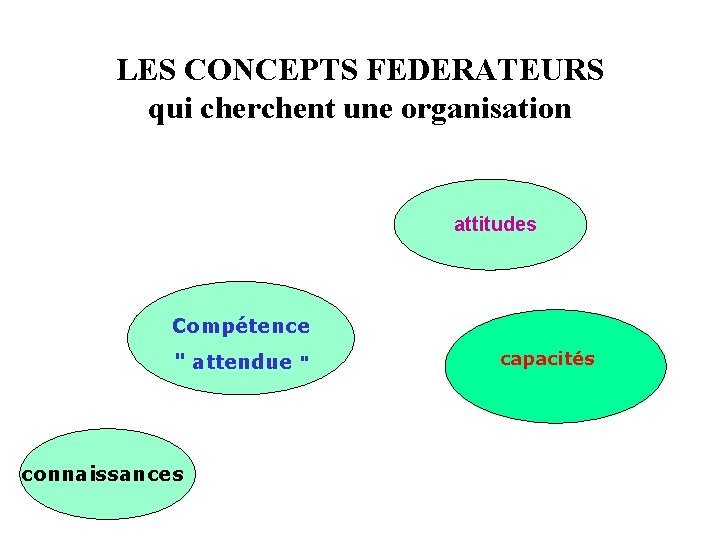 LES CONCEPTS FEDERATEURS
qui cherchent une organisation

attitudes

Compétence " attendue "

capacités

connaissances